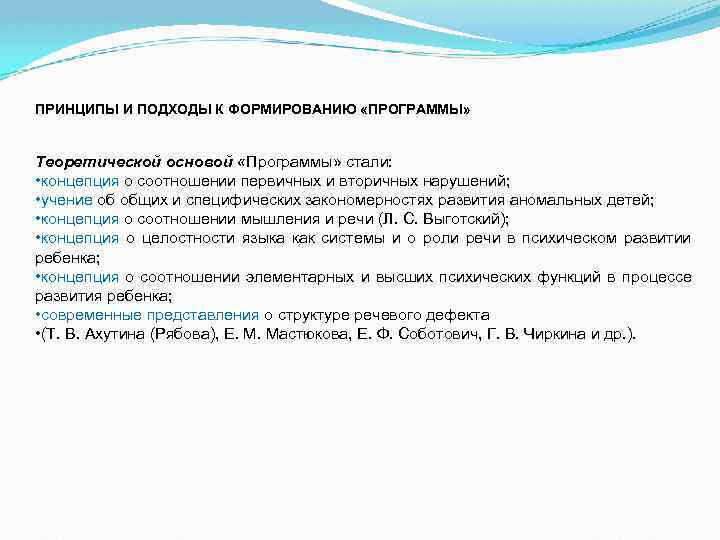 ПРИНЦИПЫ И ПОДХОДЫ К ФОРМИРОВАНИЮ «ПРОГРАММЫ»

Теоретической основой «Программы» стали:
•концепция о соотношении первичных и вторичных нарушений;
•учение об общих и специфических закономерностях развития аномальных детей;
•концепция о соотношении мышления и речи (Л. С. Выготский);
•концепция о целостности языка как системы и о роли речи в психическом развитии ребенка;
•концепция о соотношении элементарных и высших психических функций в процессе развития ребенка;
•современные представления о структуре речевого дефекта
•(Т. В. Ахутина (Рябова), Е. М. Мастюкова, Е. Ф. Соботович, Г. В. Чиркина и др.).